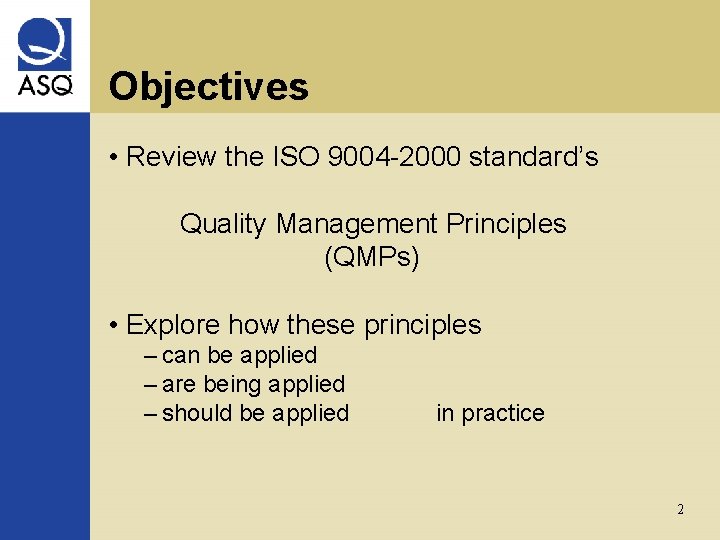 ASQ

Objectives

• Review the ISO 9004-2000 standard's

Quality Management Principles (QMPs)

• Explore how these principles
– can be applied
– are being applied
– should be applied in practice

2